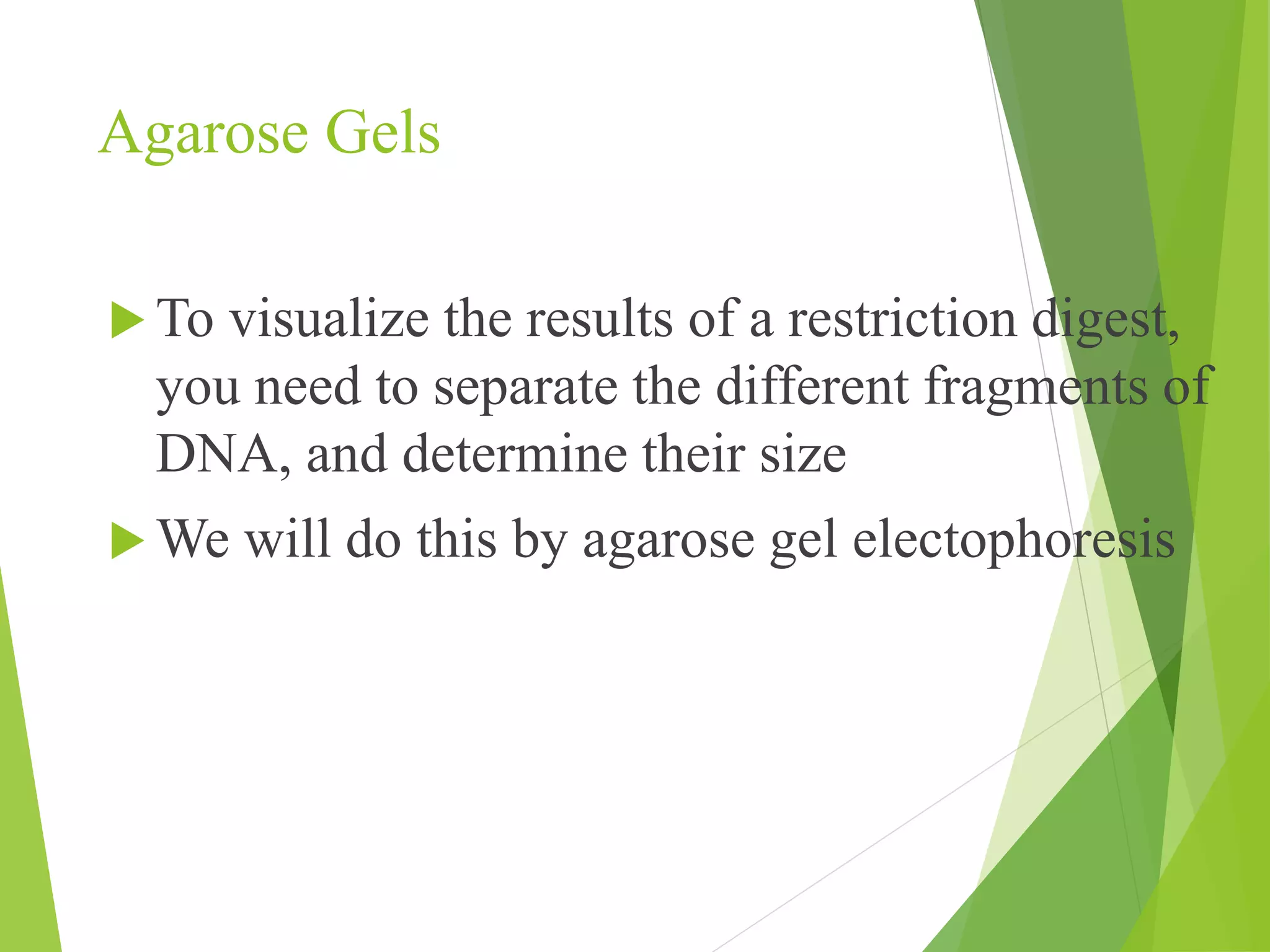 Agarose Gels

To visualize the results of a restriction digest, you need to separate the different fragments of DNA, and determine their size

We will do this by agarose gel electophoresis